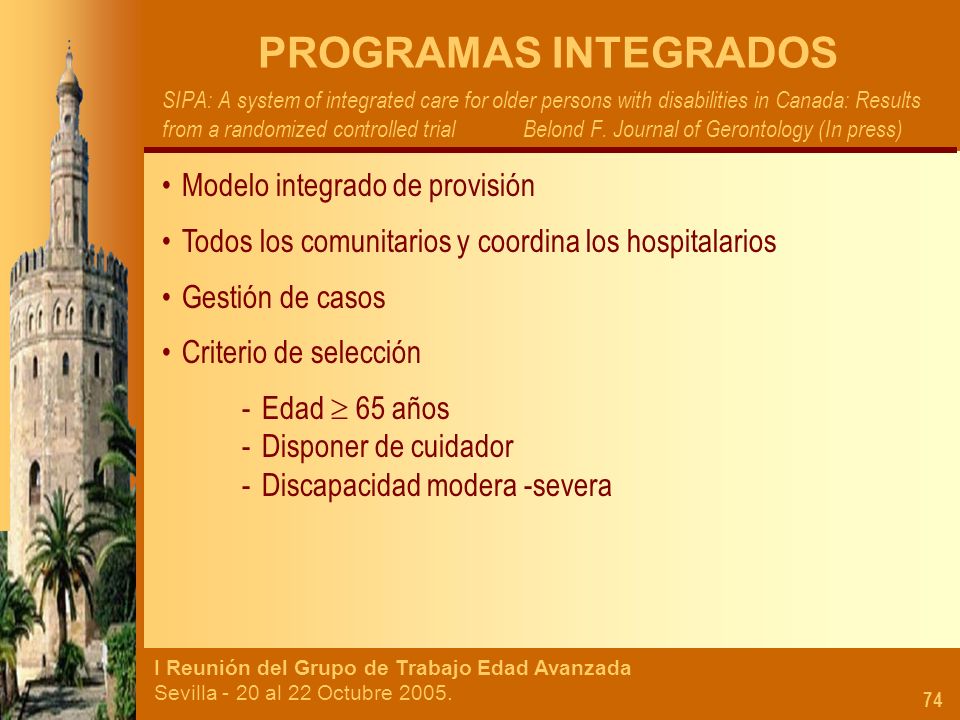 PROGRAMAS INTEGRADOS

SIPA: A system of integrated care for older persons with disabilities in Canada: Results from a randomized controlled trial Belond F. Journal of Gerontology (In press)

• Modelo integrado de provisión
• Todos los comunitarios y coordina los hospitalarios
• Gestión de casos
• Criterio de selección

- Edad $\geq$ 65 años
- Disponer de cuidador
- Discapacidad modera -severa

I Reunión del Grupo de Trabajo Edad Avanzada
Sevilla - 20 al 22 Octubre 2005.

74